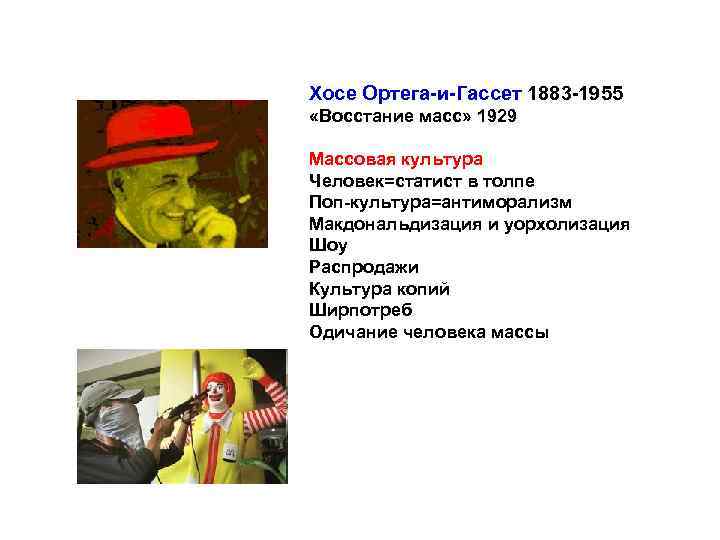 Хосе Ортега-и-Гассет 1883-1955
«Восстание масс» 1929

Массовая культура
Человек=статист в толпе
Поп-культура=антиморализм
Макдональдизация и уорхолизация
Шоу
Распродажи
Культура копий
Ширпотреб
Одичание человека массы